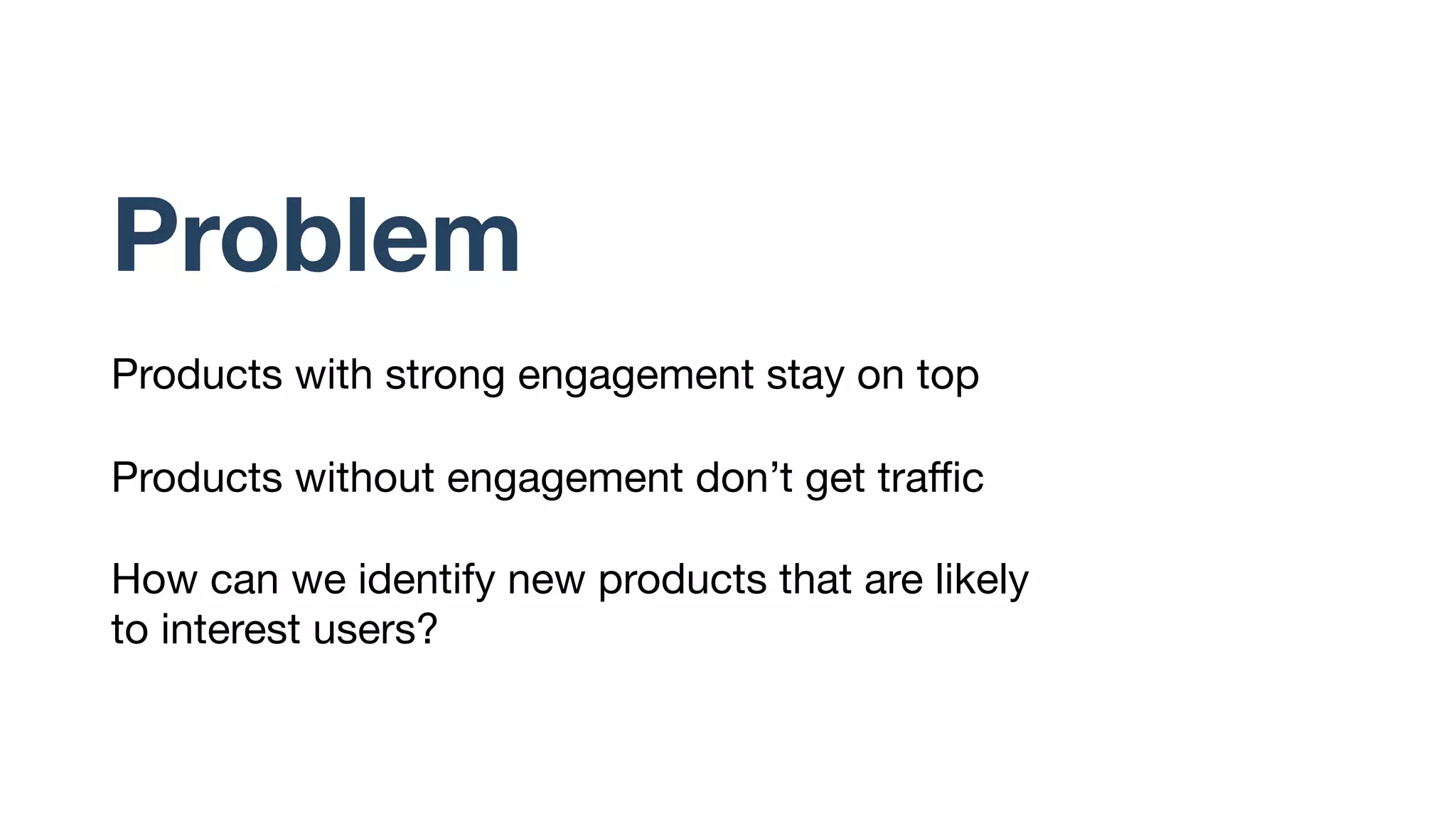 Problem

Products with strong engagement stay on top

Products without engagement don’t get traffic

How can we identify new products that are likely to interest users?